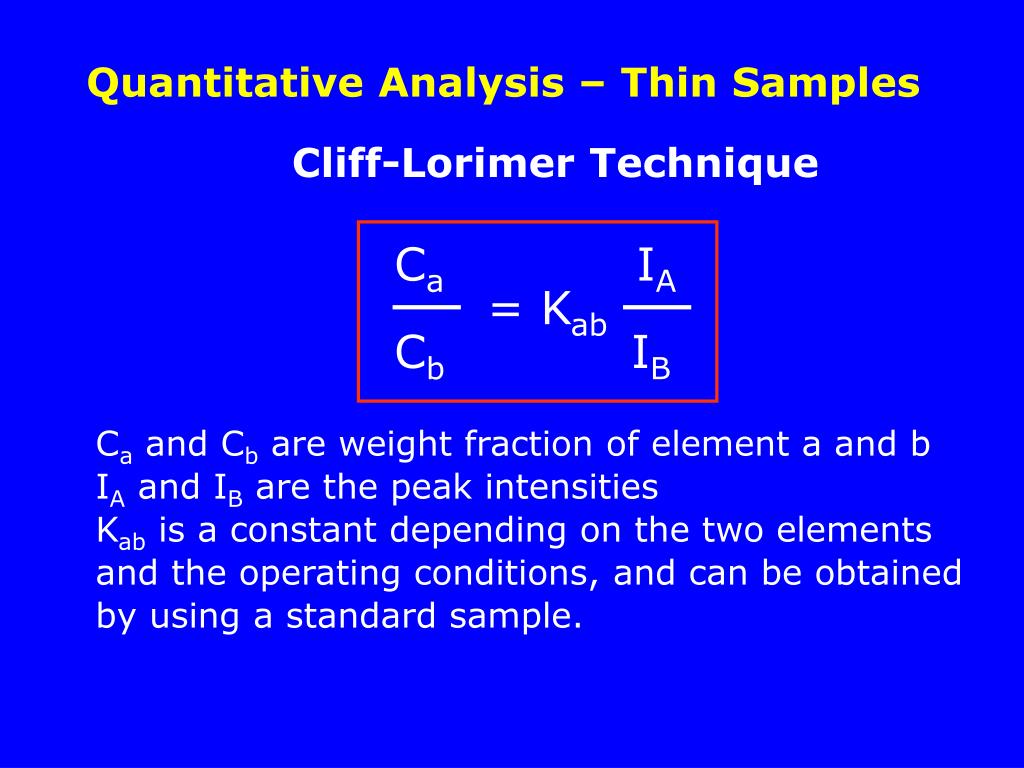 Quantitative Analysis – Thin Samples

Cliff-Lorimer Technique

$\frac{C_a}{C_b} = K_{ab} \frac{I_A}{I_B}$

$C_a$ and $C_b$ are weight fraction of element a and b
$I_A$ and $I_B$ are the peak intensities
$K_{ab}$ is a constant depending on the two elements and the operating conditions, and can be obtained by using a standard sample.